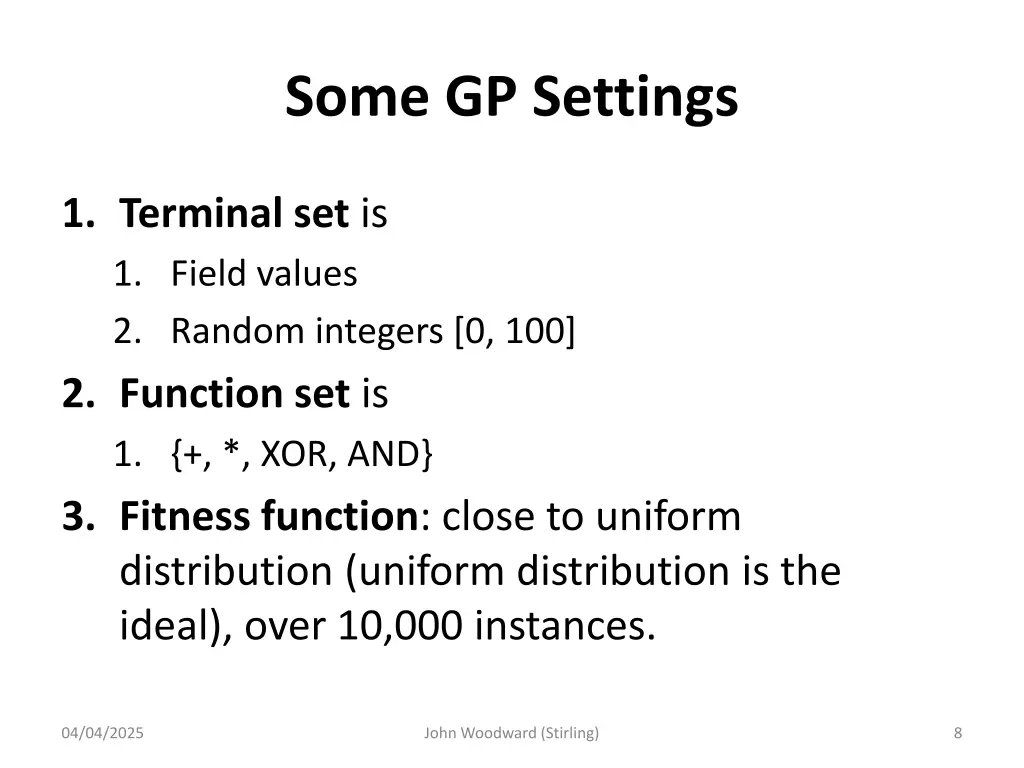 Some GP Settings

1. Terminal set is
1. Field values
2. Random integers [0, 100]
2. Function set is
1. {+, *, XOR, AND}
3. Fitness function: close to uniform distribution (uniform distribution is the ideal), over 10,000 instances.

04/04/2025 John Woodward (Stirling) 8